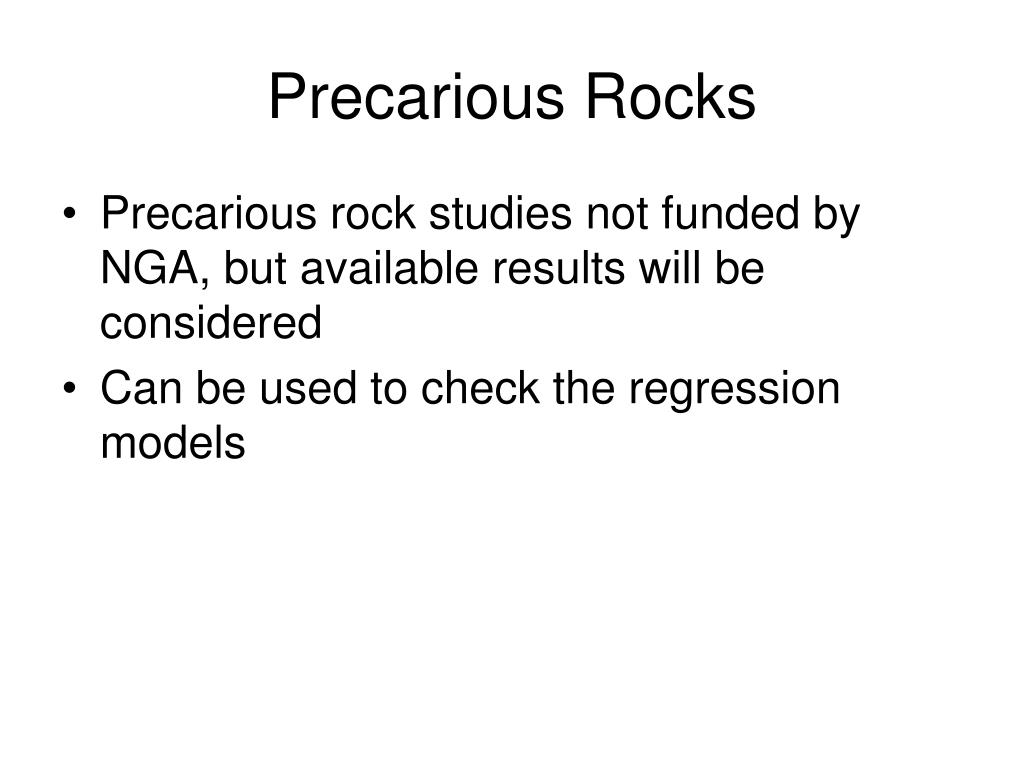 Precarious Rocks

• Precarious rock studies not funded by NGA, but available results will be considered
• Can be used to check the regression models